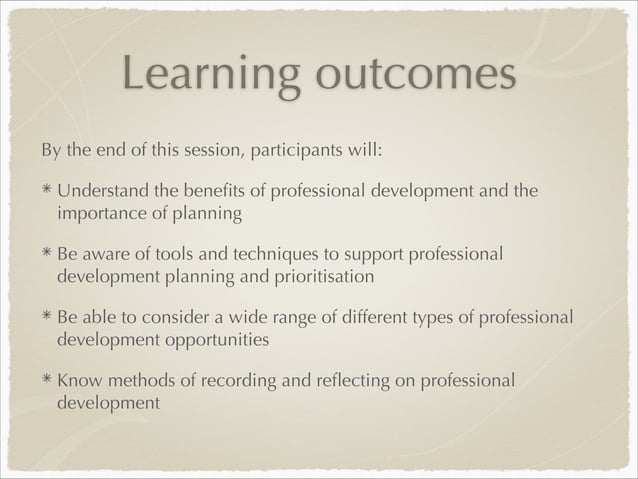 Learning outcomes

By the end of this session, participants will:

* Understand the benefits of professional development and the importance of planning

* Be aware of tools and techniques to support professional development planning and prioritisation

* Be able to consider a wide range of different types of professional development opportunities

* Know methods of recording and reflecting on professional development